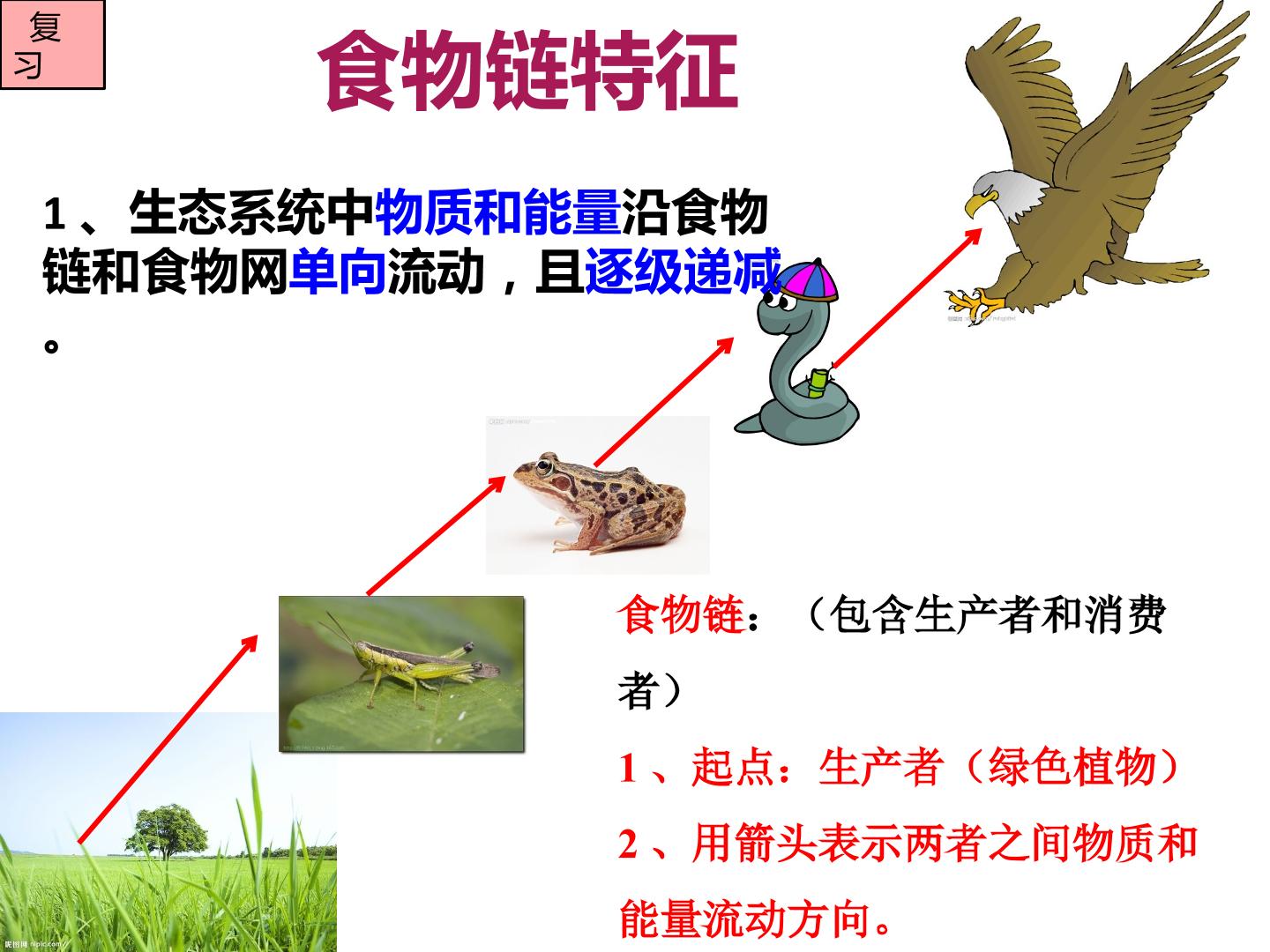 复习

食物链特征

1、生态系统中物质和能量沿食物链和食物网单向流动，且逐级递减。

食物链：（包含生产者和消费者）

1、起点：生产者（绿色植物）

2、用箭头表示两者之间物质和能量流动方向。